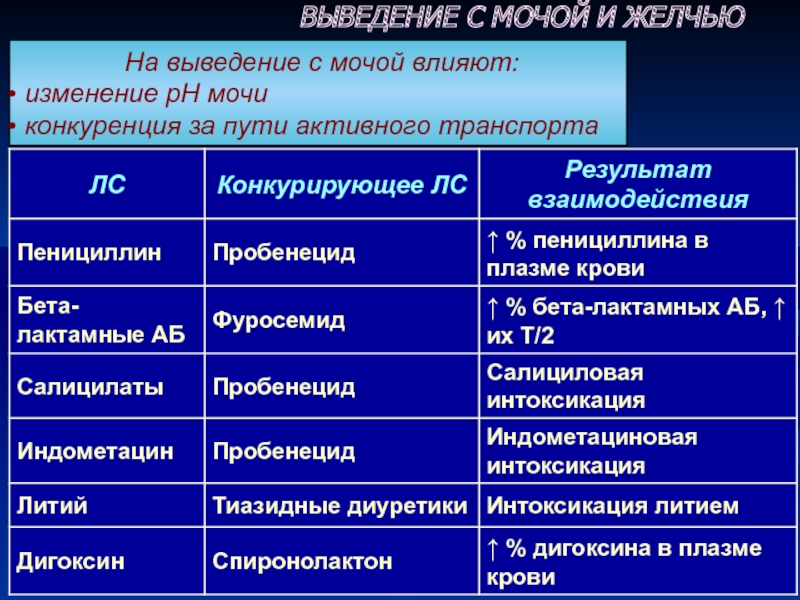 ВЫВЕДЕНИЕ С МОЧОЙ И ЖЕЛЧЬЮ

На выведение с мочой влияют:
• изменение рН мочи
• конкуренция за пути активного транспорта

| ЛС | Конкурирующее ЛС | Результат взаимодействия |
|---|---|---|
| Пенициллин | Пробенецид | ↑ % пенициллина в плазме крови |
| Бета-лактамные АБ | Фуросемид | ↑ % бета-лактамных АБ, ↑ их Т/2 |
| Салицилаты | Пробенецид | Салициловая интоксикация |
| Индометацин | Пробенецид | Индометациновая интоксикация |
| Литий | Тиазидные диуретики | Интоксикация литием |
| Дигоксин | Спиронолактон | ↑ % дигоксина в плазме крови |